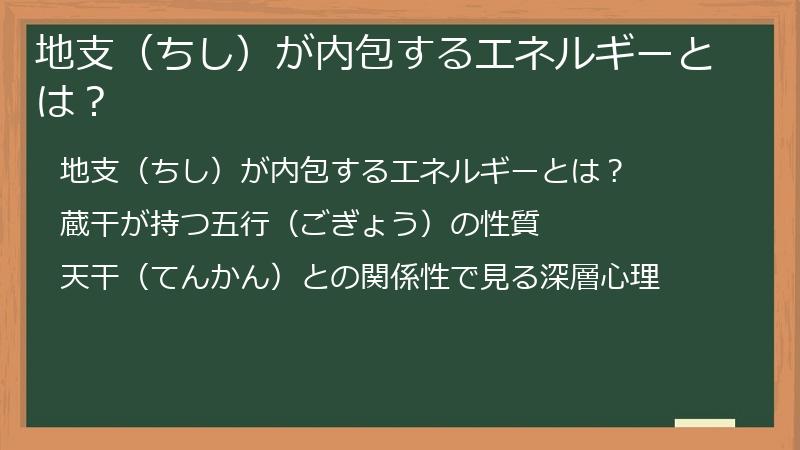 地支（ちし）が内包するエネルギーとは？

地支（ちし）が内包するエネルギーとは？

蔵干が持つ五行（ごぎょう）の性質

天干（てんかん）との関係性で見る深層心理